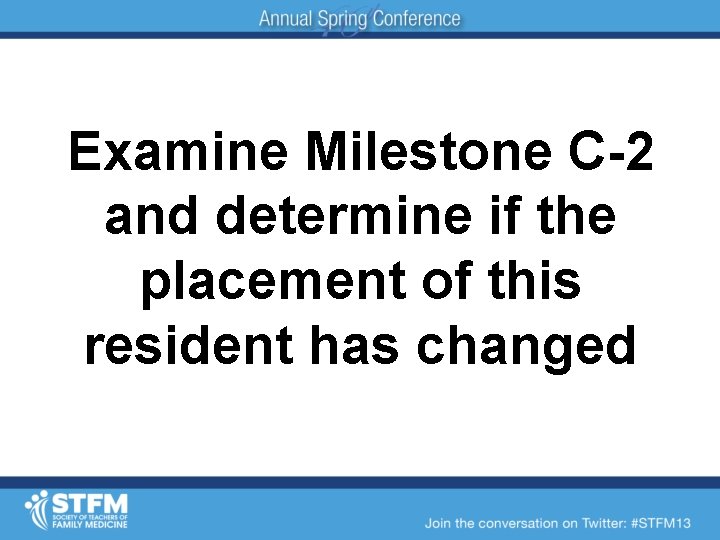 Annual Spring Conference

Examine Milestone C-2 and determine if the placement of this resident has changed

STFM
SOCIETY OF TEACHERS OF FAMILY MEDICINE

Join the conversation on Twitter: #STFM13